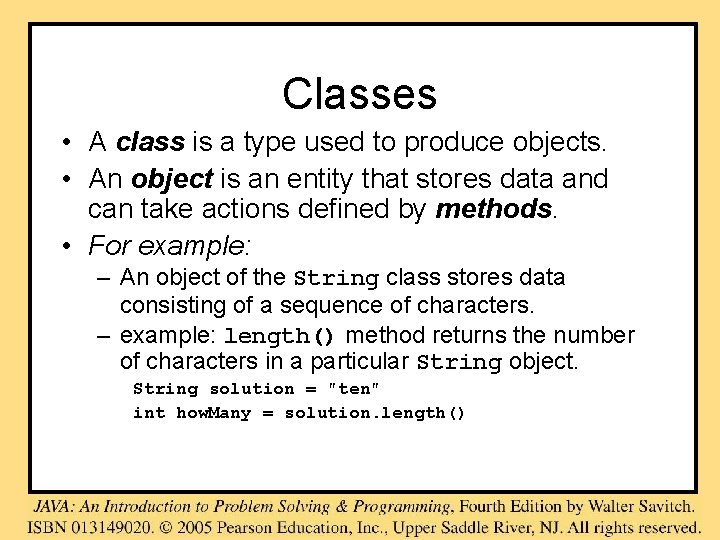 Classes

• A class is a type used to produce objects.

• An object is an entity that stores data and can take actions defined by methods.

• For example:
– An object of the String class stores data consisting of a sequence of characters.
– example: length() method returns the number of characters in a particular String object.

String solution = "ten"
int howMany = solution.length()

JAVA: An Introduction to Problem Solving & Programming, Fourth Edition by Walter Savitch.
ISBN 013149020. © 2005 Pearson Education, Inc., Upper Saddle River, NJ. All rights reserved.